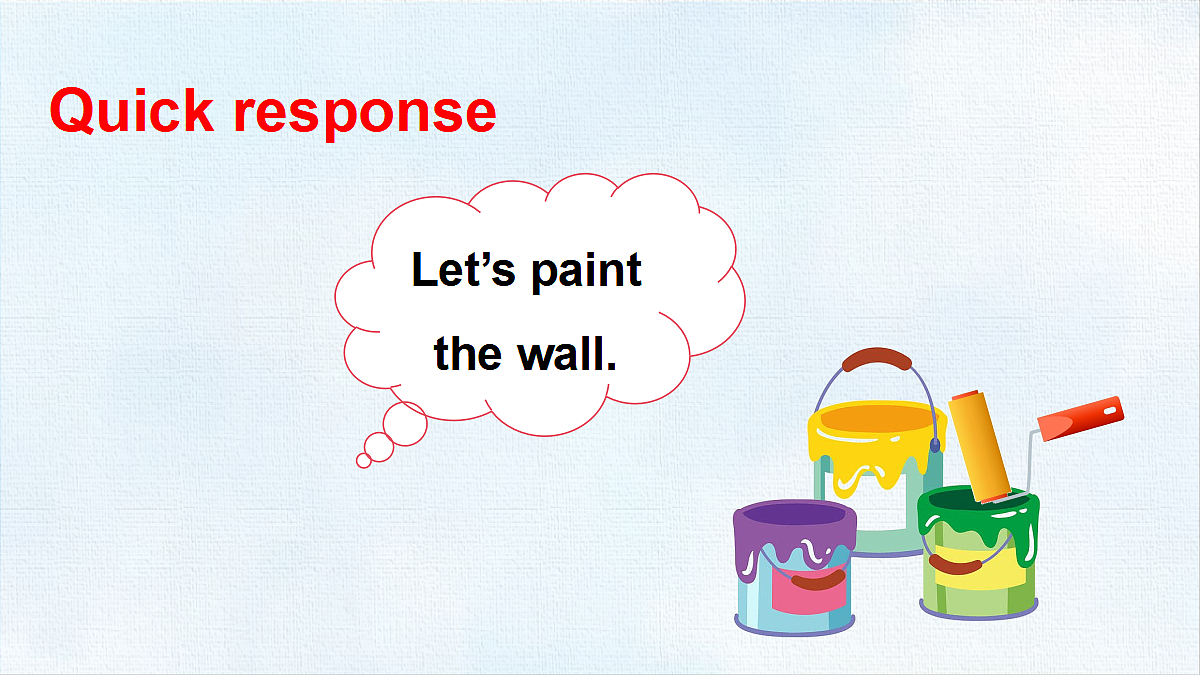 Quick response

Let's paint the wall.